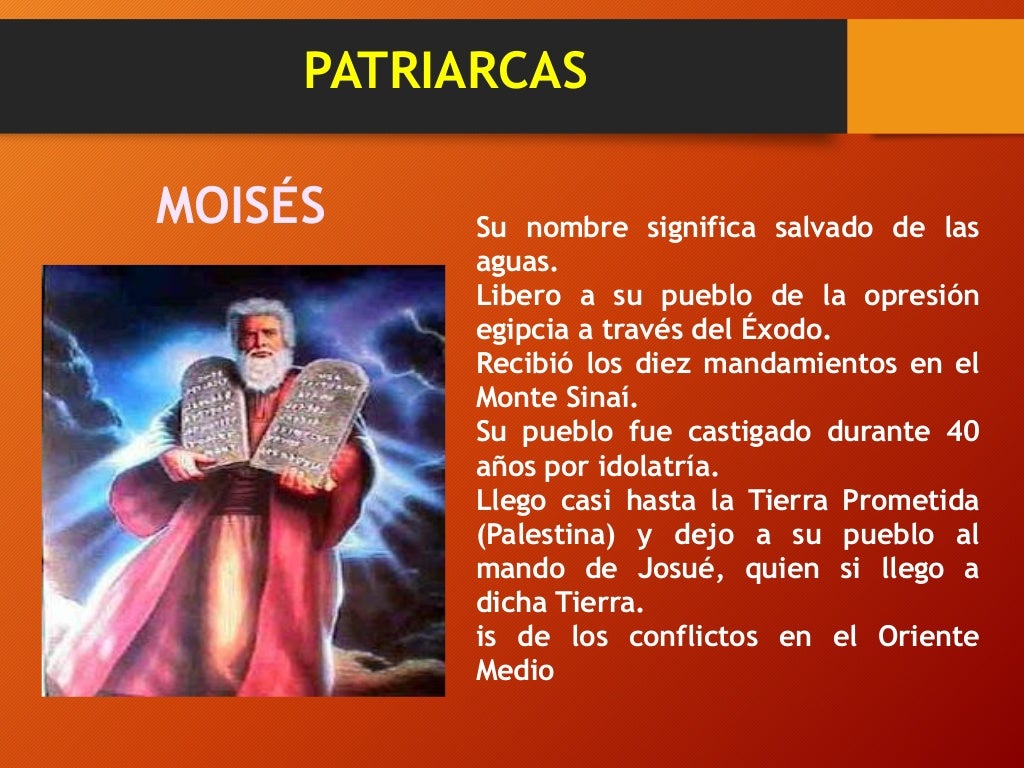 PATRIARCAS

MOISÉS

Su nombre significa salvado de las aguas.
Libero a su pueblo de la opresión egipcia a través del Éxodo.
Recibió los diez mandamientos en el Monte Sinaí.
Su pueblo fue castigado durante 40 años por idolatría.
Llego casi hasta la Tierra Prometida (Palestina) y dejo a su pueblo al mando de Josué, quien si llego a dicha Tierra.
is de los conflictos en el Oriente Medio